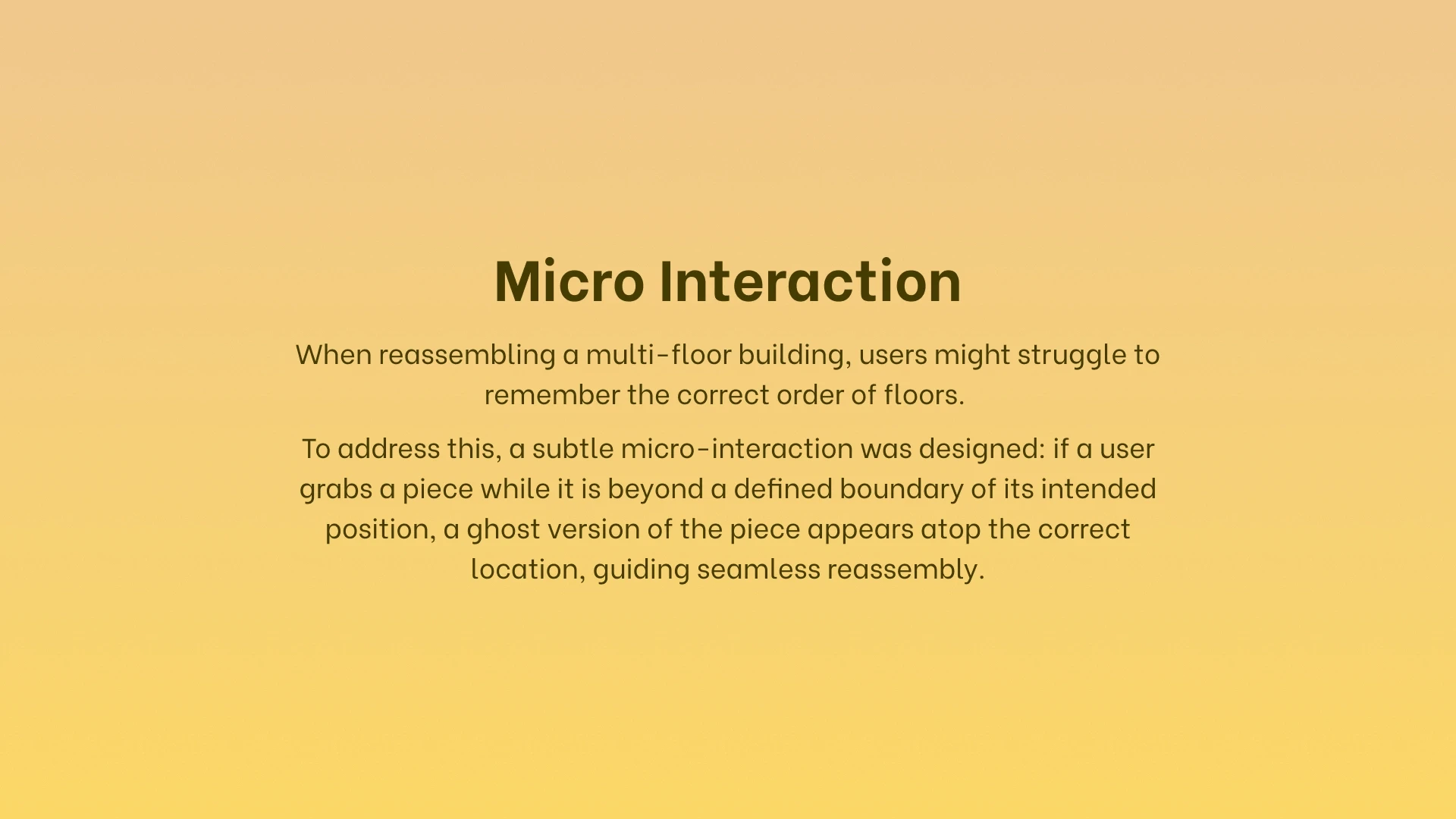 Micro Interaction

When reassembling a multi-floor building, users might struggle to remember the correct order of floors.

To address this, a subtle micro-interaction was designed: if a user grabs a piece while it is beyond a defined boundary of its intended position, a ghost version of the piece appears atop the correct location, guiding seamless reassembly.